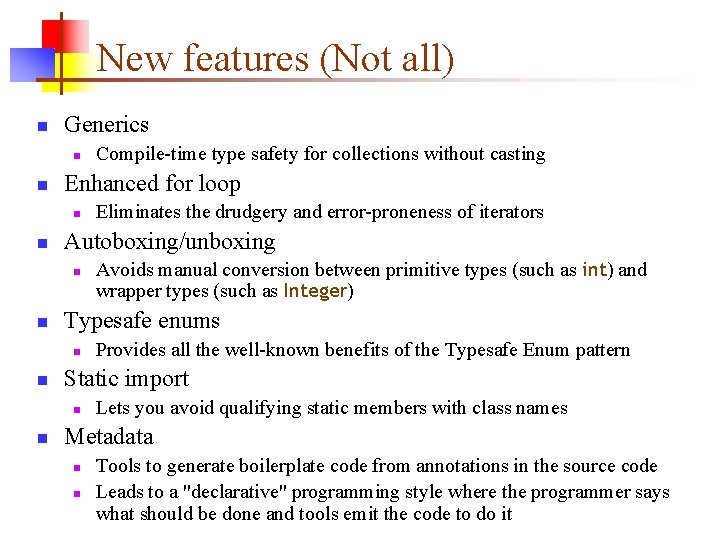 New features (Not all)

- Generics
  - Compile-time type safety for collections without casting
- Enhanced for loop
  - Eliminates the drudgery and error-proneness of iterators
- Autoboxing/unboxing
  - Avoids manual conversion between primitive types (such as int) and wrapper types (such as Integer)
- Typesafe enums
  - Provides all the well-known benefits of the Typesafe Enum pattern
- Static import
  - Lets you avoid qualifying static members with class names
- Metadata
  - Tools to generate boilerplate code from annotations in the source code
  - Leads to a "declarative" programming style where the programmer says what should be done and tools emit the code to do it